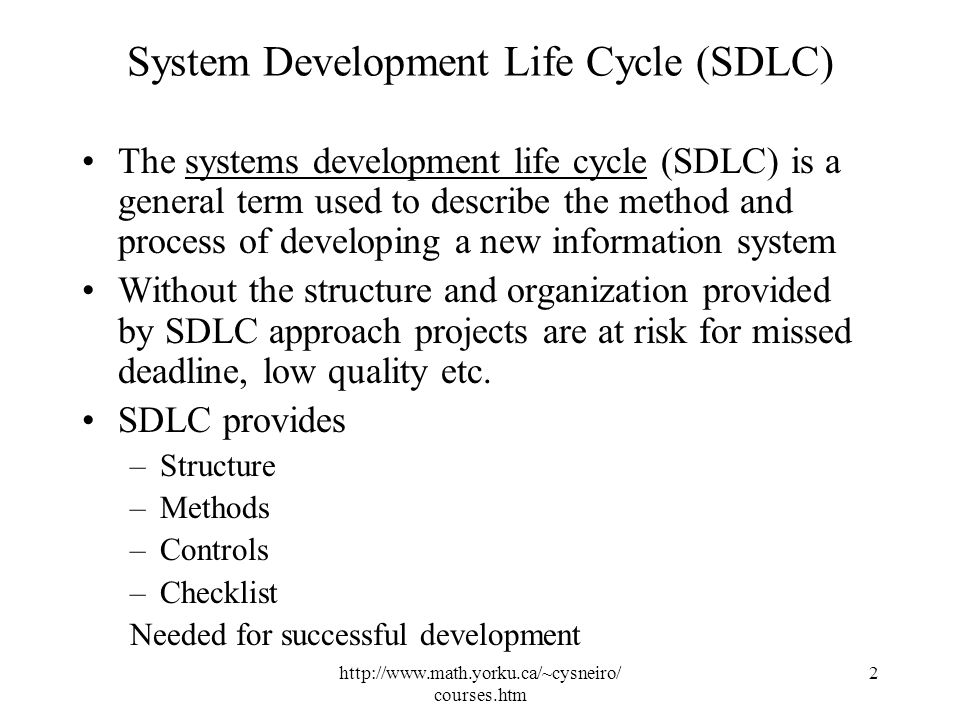 System Development Life Cycle (SDLC)

• The systems development life cycle (SDLC) is a general term used to describe the method and process of developing a new information system

• Without the structure and organization provided by SDLC approach projects are at risk for missed deadline, low quality etc.

• SDLC provides
– Structure
– Methods
– Controls
– Checklist
Needed for successful development

http://www.math.yorku.ca/~cysneiro/courses.htm

2